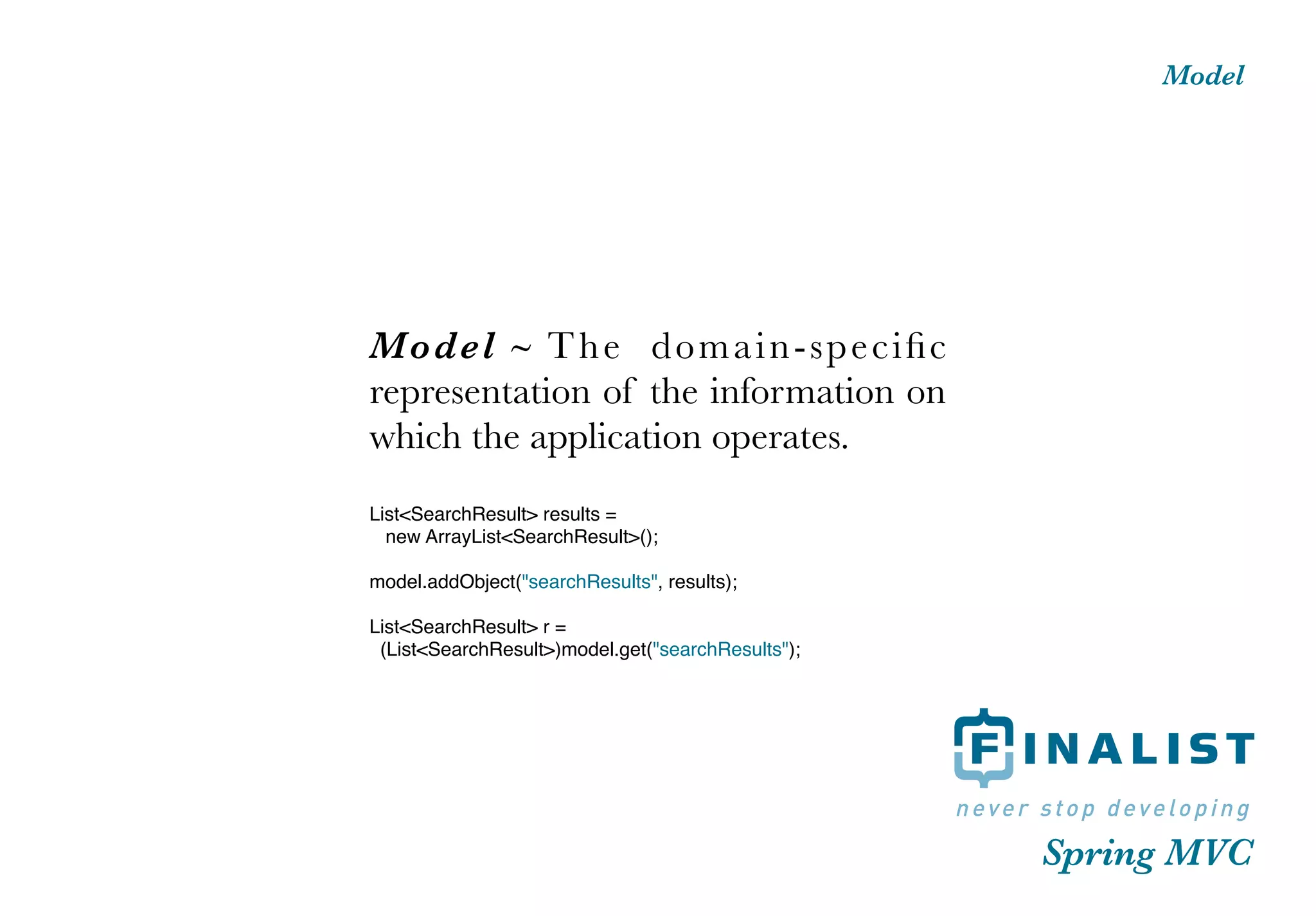 Model

Model ~ The domain-specific representation of the information on which the application operates.

List<SearchResult> results =
  new ArrayList<SearchResult>();

model.addObject("searchResults", results);

List<SearchResult> r =
  (List<SearchResult>)model.get("searchResults");

FINALIST
never stop developing
Spring MVC